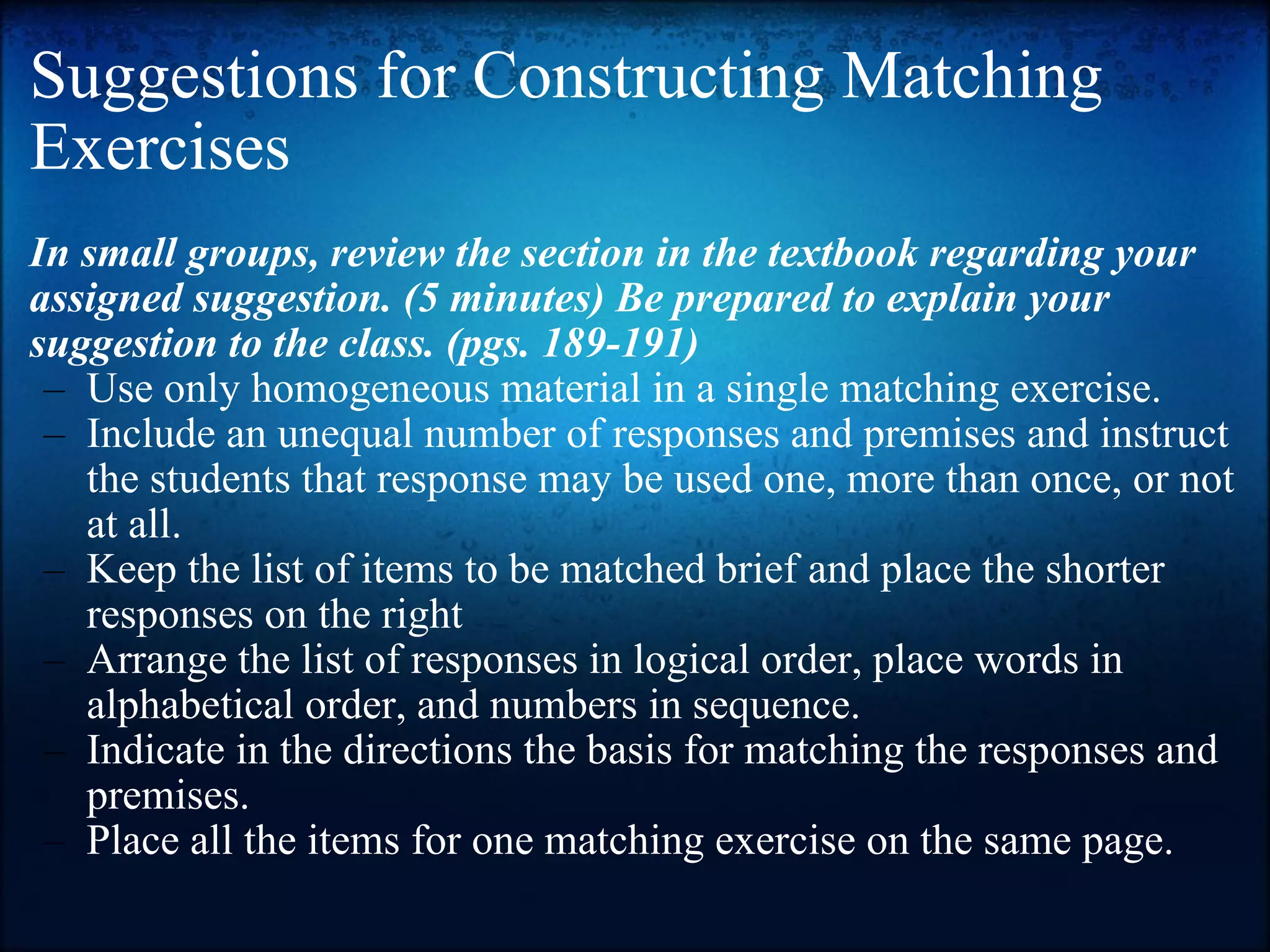 Suggestions for Constructing Matching Exercises

In small groups, review the section in the textbook regarding your assigned suggestion. (5 minutes) Be prepared to explain your suggestion to the class. (pgs. 189-191)

– Use only homogeneous material in a single matching exercise.
– Include an unequal number of responses and premises and instruct the students that response may be used one, more than once, or not at all.
– Keep the list of items to be matched brief and place the shorter responses on the right
– Arrange the list of responses in logical order, place words in alphabetical order, and numbers in sequence.
– Indicate in the directions the basis for matching the responses and premises.
– Place all the items for one matching exercise on the same page.